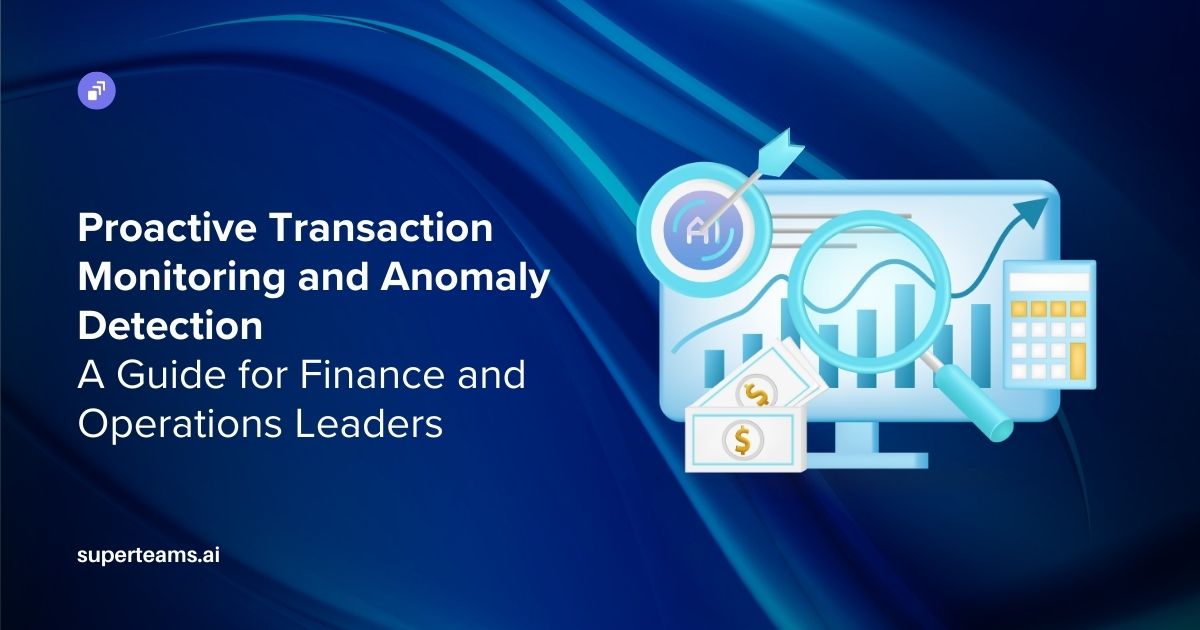 Proactive Transaction Monitoring and Anomaly Detection
A Guide for Finance and Operations Leaders

AI

$

$

superteams.ai